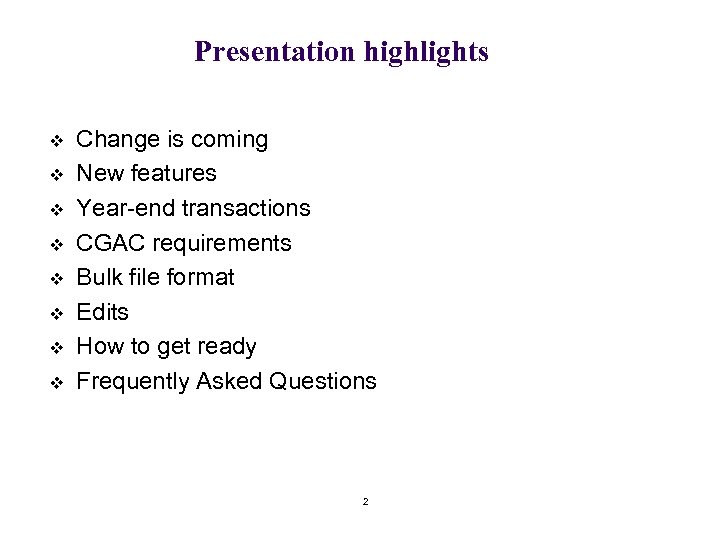 Presentation highlights

❖ Change is coming
❖ New features
❖ Year-end transactions
❖ CGAC requirements
❖ Bulk file format
❖ Edits
❖ How to get ready
❖ Frequently Asked Questions

2